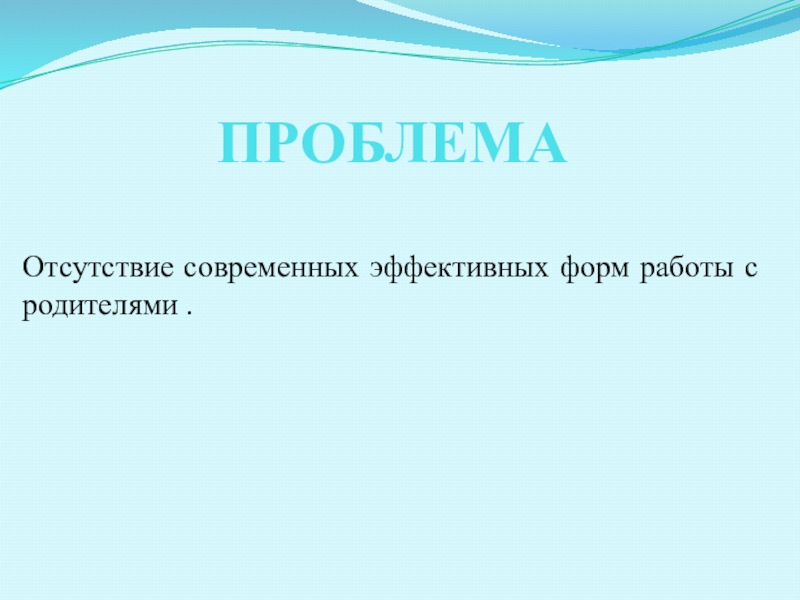 ПРОБЛЕМА

Отсутствие современных эффективных форм работы с родителями .